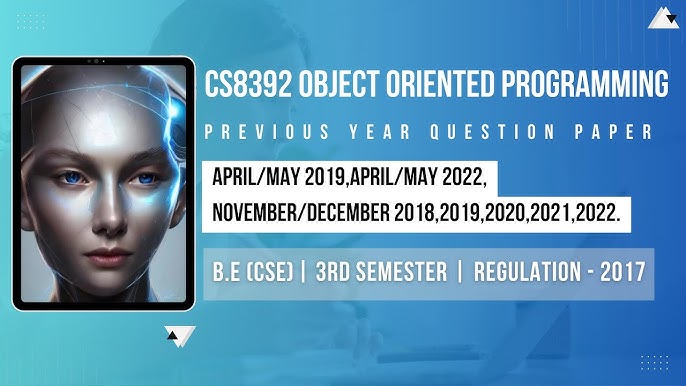 CS8392 OBJECT ORIENTED PROGRAMMING

PREVIOUS YEAR QUESTION PAPER

APRIL/MAY 2019,APRIL/MAY 2022,
NOVEMBER/DECEMBER 2018,2019,2020,2021,2022.

B.E (CSE) | 3RD SEMESTER | REGULATION - 2017